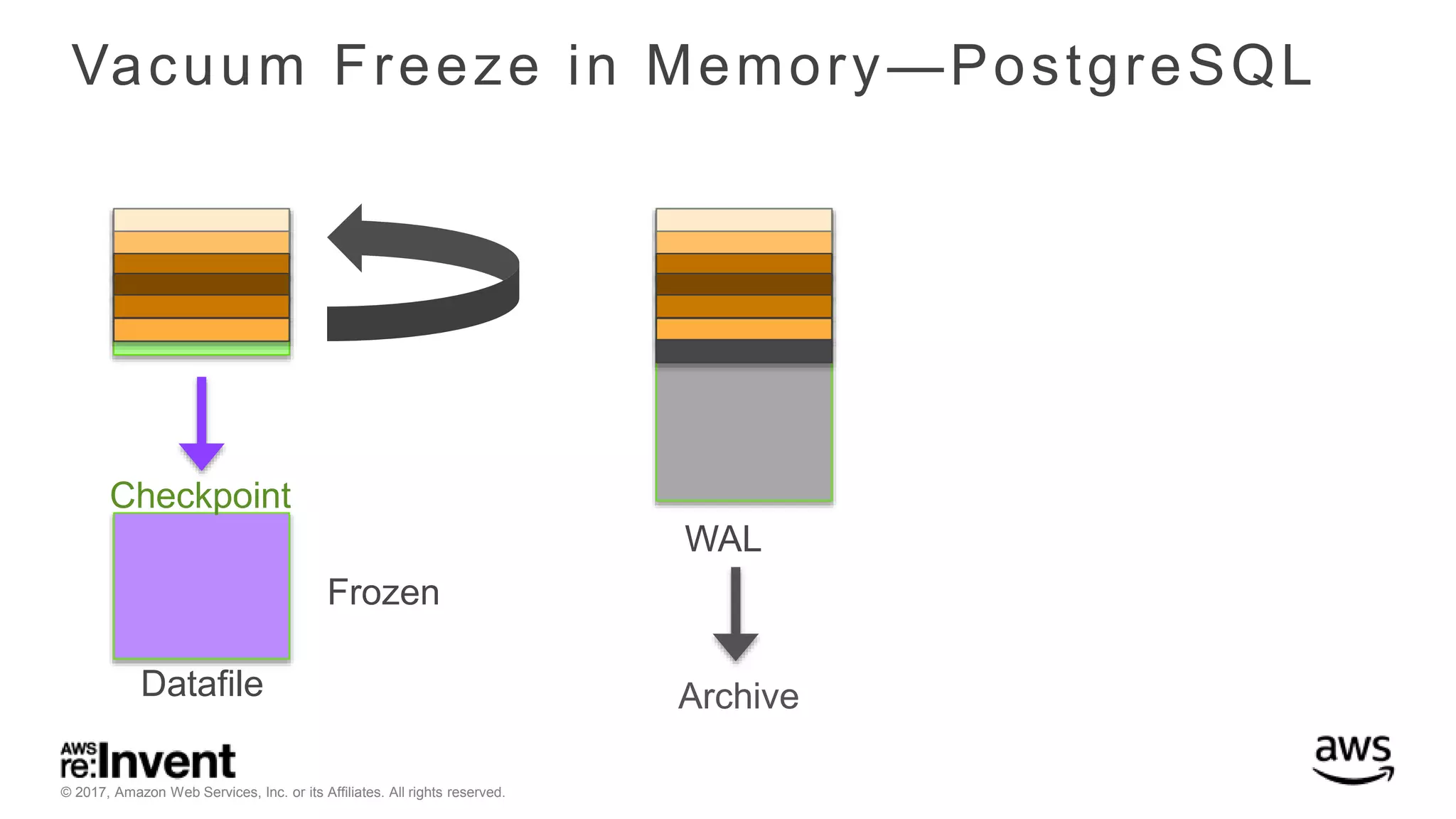 Vacuum Freeze in Memory—PostgreSQL

Checkpoint

Frozen

Datafile

WAL

Archive

AWS re:Invent

© 2017, Amazon Web Services, Inc. or its Affiliates. All rights reserved.

aws